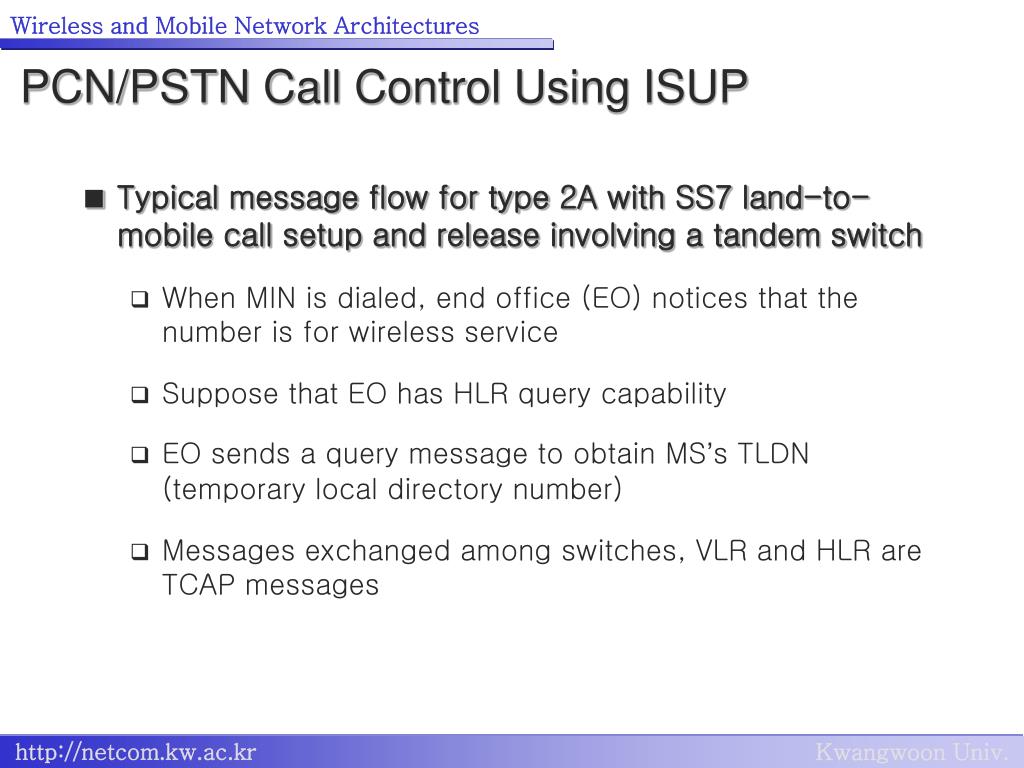 Wireless and Mobile Network Architectures

PCN/PSTN Call Control Using ISUP

■ Typical message flow for type 2A with SS7 land-to-mobile call setup and release involving a tandem switch

❑ When MIN is dialed, end office (EO) notices that the number is for wireless service

❑ Suppose that EO has HLR query capability

❑ EO sends a query message to obtain MS's TLDN (temporary local directory number)

❑ Messages exchanged among switches, VLR and HLR are TCAP messages

http://netcom.kw.ac.kr

Kwangwoon Univ.